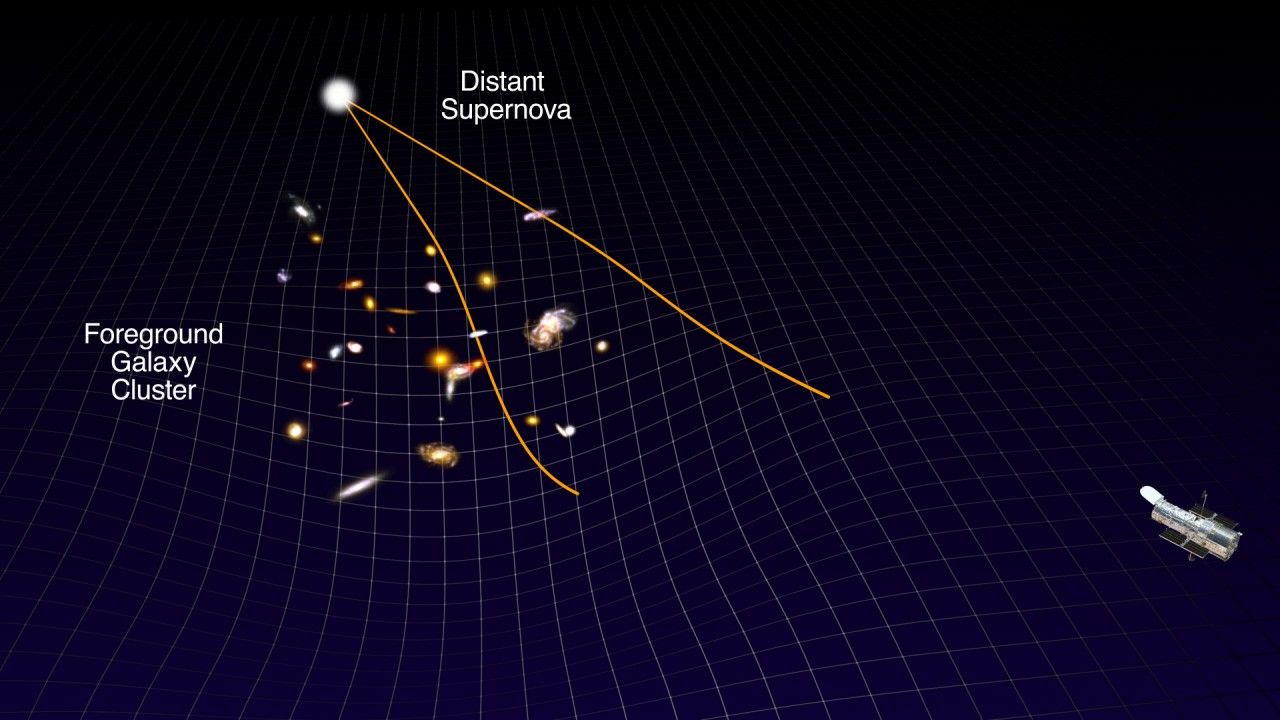 Distant Supernova

Foreground Galaxy Cluster